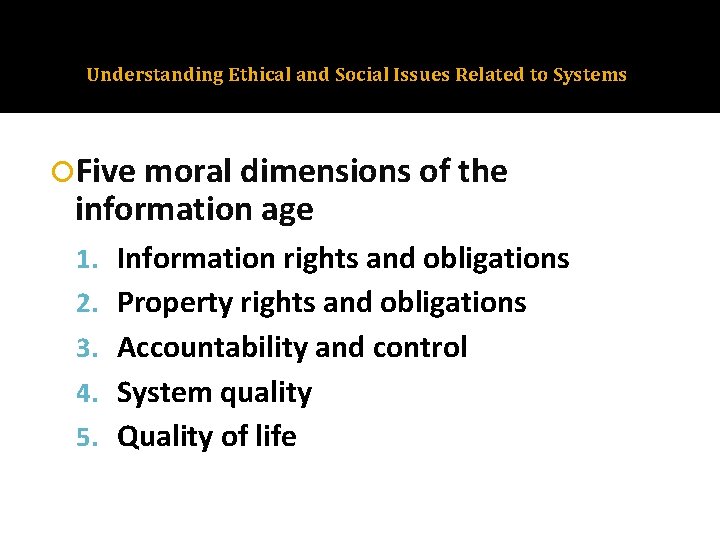 Understanding Ethical and Social Issues Related to Systems

Five moral dimensions of the information age

1. Information rights and obligations
2. Property rights and obligations
3. Accountability and control
4. System quality
5. Quality of life